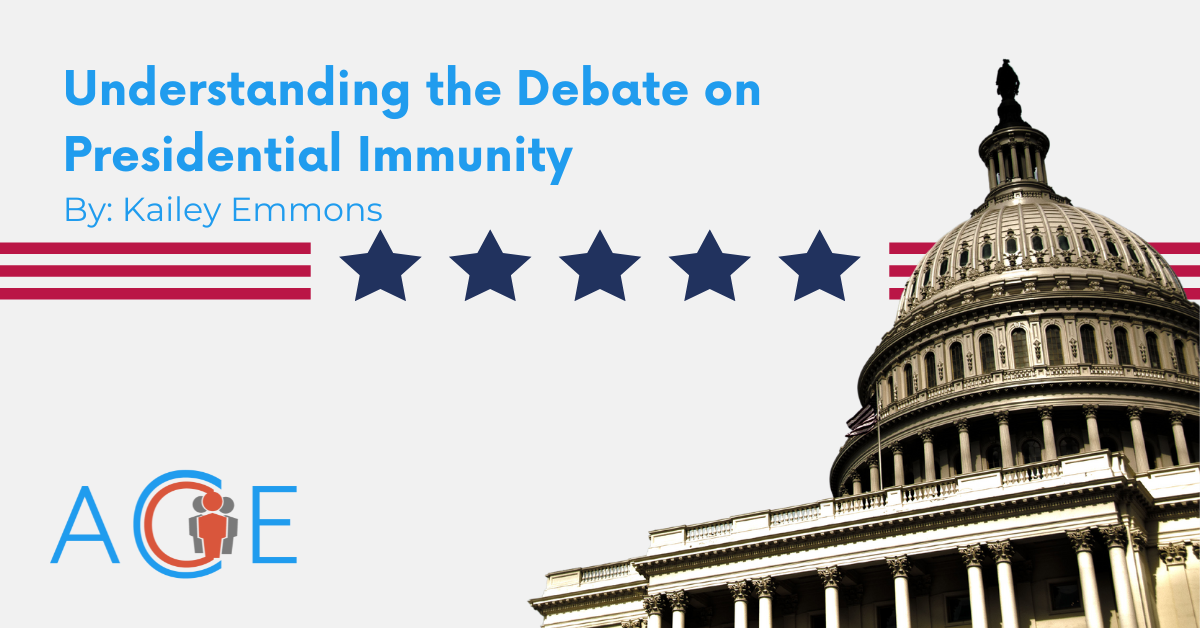 Understanding the Debate on Presidential Immunity
By: Kailey Emmons

ACE